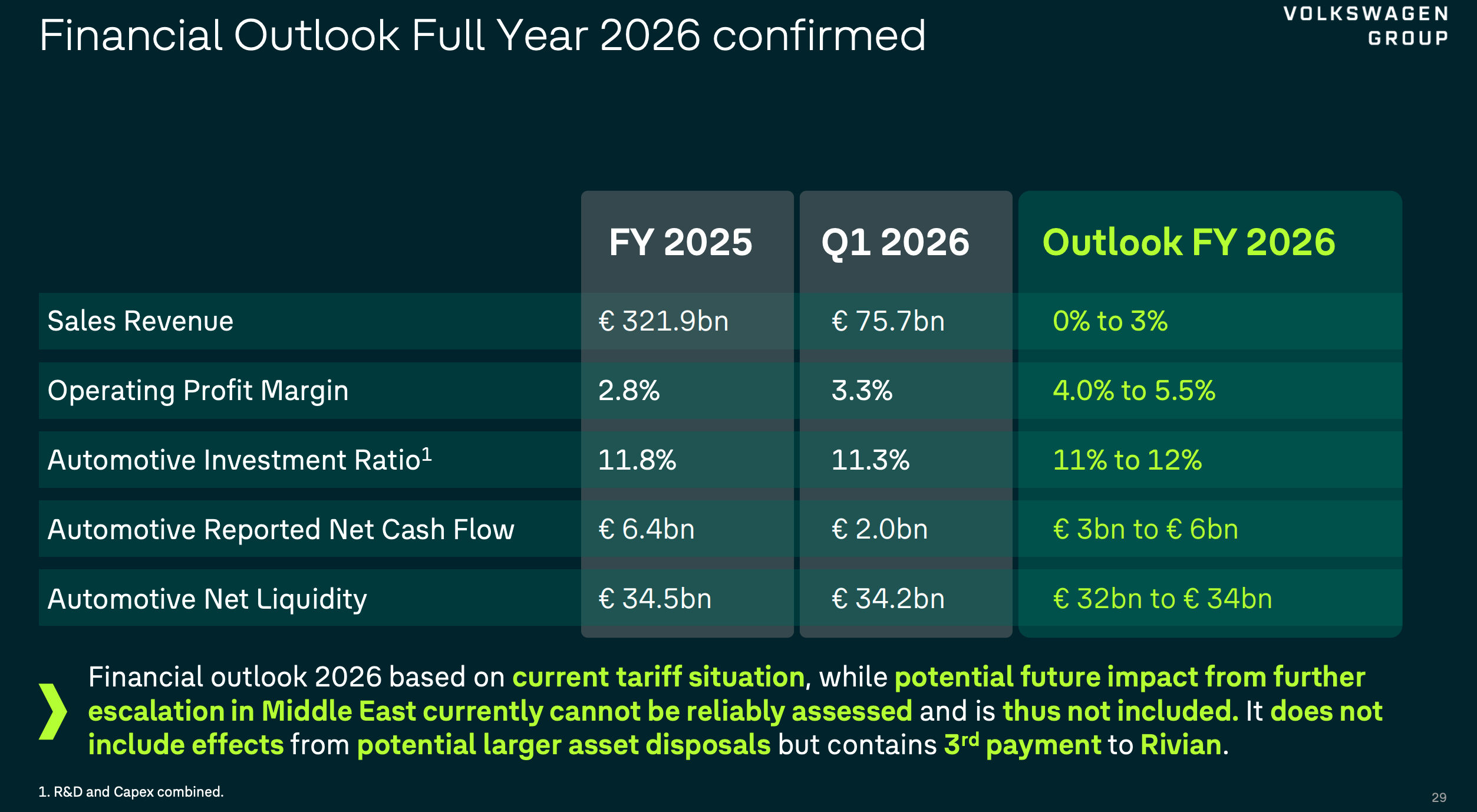 Financial Outlook Full Year 2026 confirmed

VOLKSWAGEN GROUP

| | FY 2025 | Q1 2026 | Outlook FY 2026 |
|---|---|---|---|
| Sales Revenue | € 321.9bn | € 75.7bn | 0% to 3% |
| Operating Profit Margin | 2.8% | 3.3% | 4.0% to 5.5% |
| Automotive Investment Ratio$^1$ | 11.8% | 11.3% | 11% to 12% |
| Automotive Reported Net Cash Flow | € 6.4bn | € 2.0bn | € 3bn to € 6bn |
| Automotive Net Liquidity | € 34.5bn | € 34.2bn | € 32bn to € 34bn |

Financial outlook 2026 based on current tariff situation, while potential future impact from further escalation in Middle East currently cannot be reliably assessed and is thus not included. It does not include effects from potential larger asset disposals but contains 3$^{rd}$ payment to Rivian.

1. R&D and Capex combined.

29